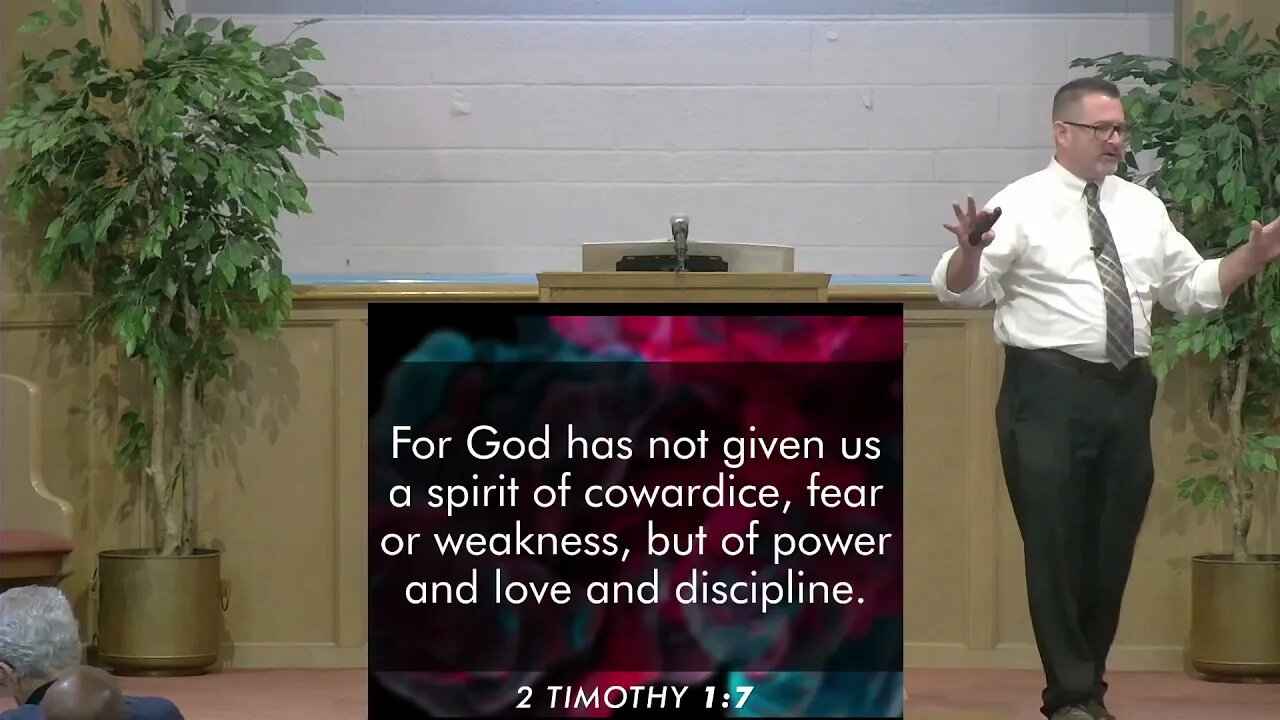 For God has not given us a spirit of cowardice, fear or weakness, but of power and love and discipline.

2 TIMOTHY 1:7